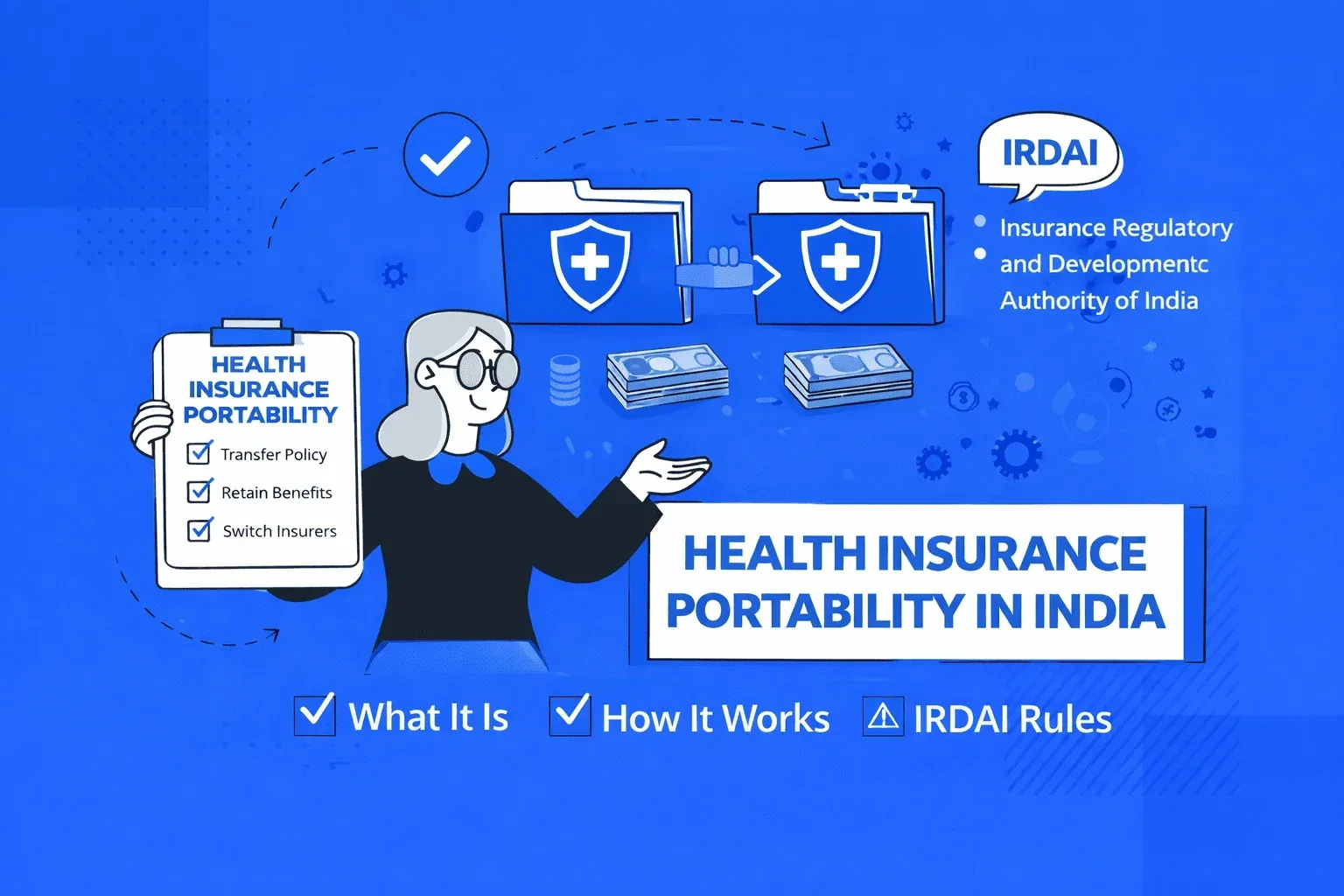 IRDAI

Insurance Regulatory and Developmentc Authority of India

HEALTH INSURANCE PORTABILITY

Transfer Policy

Retain Benefits

Switch Insurers

HEALTH INSURANCE PORTABILITY IN INDIA

What It Is

How It Works

IRDAI Rules